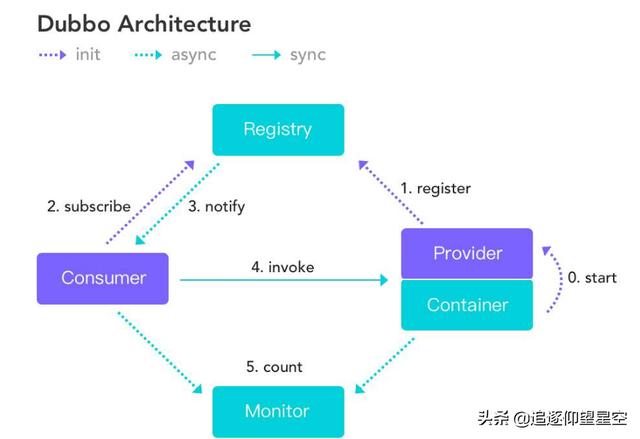 Dubbo Architecture

init async sync

Registry

2. subscribe

3. notify

1. register

Consumer

4. invoke

Provider

Container

0. start

5. count

Monitor

头条 @追逐仰望星空